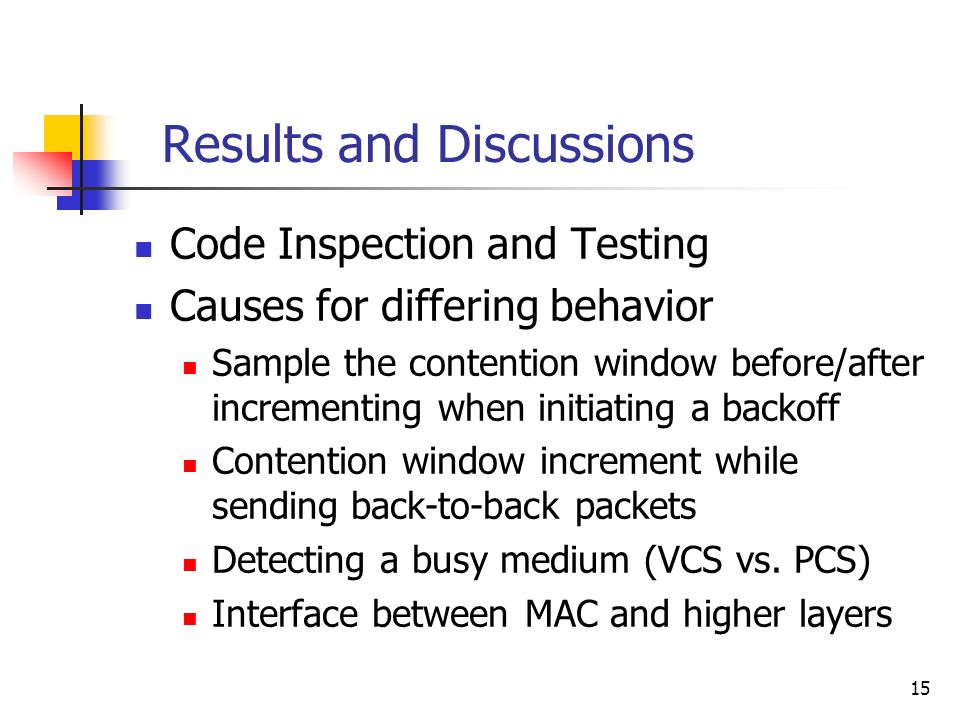 Results and Discussions

- Code Inspection and Testing
- Causes for differing behavior
  - Sample the contention window before/after incrementing when initiating a backoff
  - Contention window increment while sending back-to-back packets
  - Detecting a busy medium (VCS vs. PCS)
  - Interface between MAC and higher layers

15